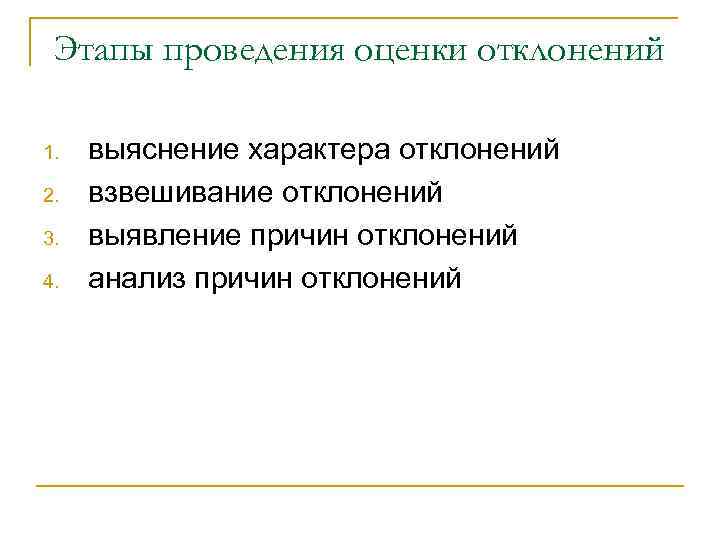 Этапы проведения оценки отклонений

1. выяснение характера отклонений
2. взвешивание отклонений
3. выявление причин отклонений
4. анализ причин отклонений